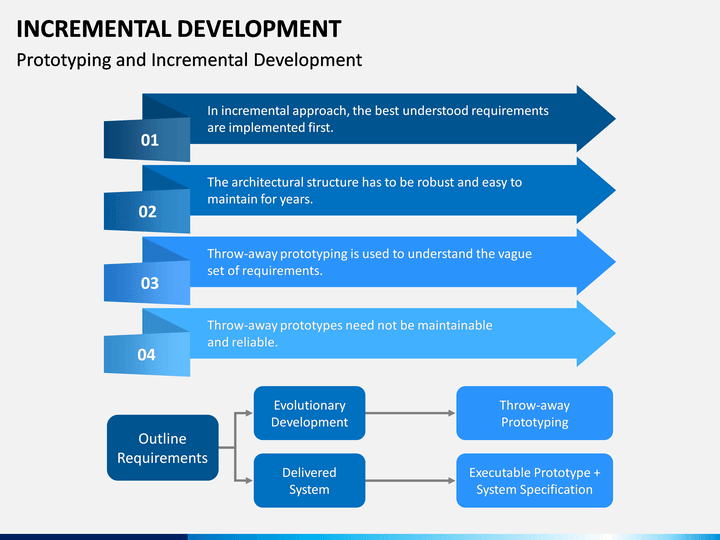 INCREMENTAL DEVELOPMENT

Prototyping and Incremental Development

01 In incremental approach, the best understood requirements are implemented first.

02 The architectural structure has to be robust and easy to maintain for years.

03 Throw-away prototyping is used to understand the vague set of requirements.

04 Throw-away prototypes need not be maintainable and reliable.

Outline Requirements

Evolutionary Development

Throw-away Prototyping

Delivered System

Executable Prototype + System Specification